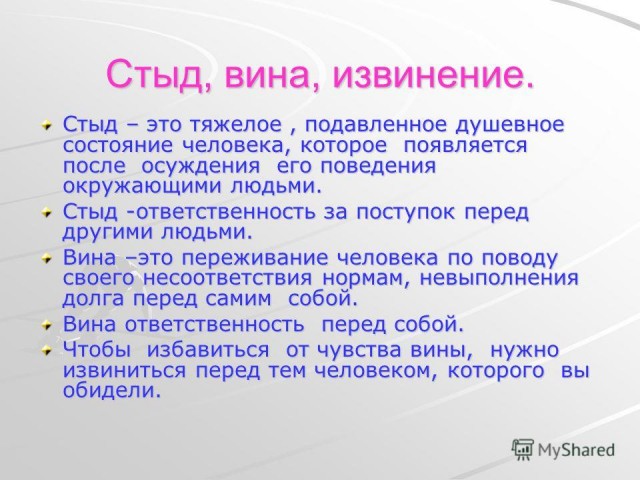 Стыд, вина, извинение.

Стыд – это тяжелое , подавленное душевное состояние человека, которое появляется после осуждения его поведения окружающими людьми.

Стыд -ответственность за поступок перед другими людьми.

Вина –это переживание человека по поводу своего несоответствия нормам, невыполнения долга перед самим собой.

Вина ответственность перед собой.

Чтобы избавиться от чувства вины, нужно извиниться перед тем человеком, которого вы обидели.

MyShared